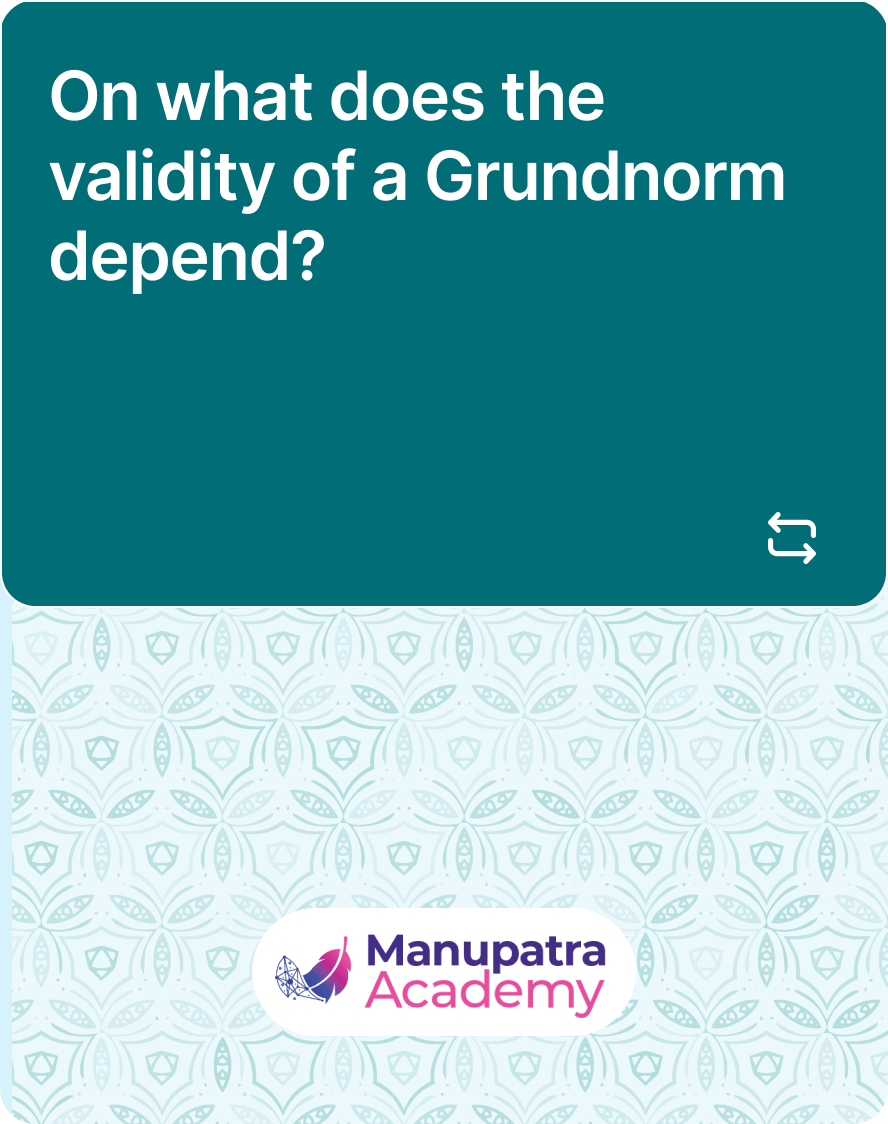 On what does the validity of a Grundnorm depend?

Manupatra
Academy